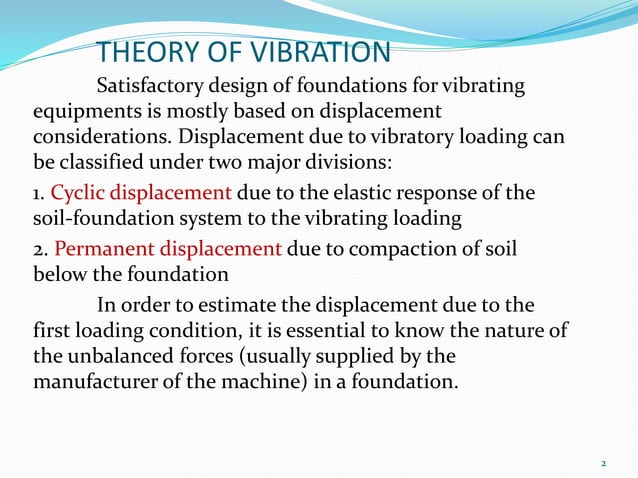 THEORY OF VIBRATION

Satisfactory design of foundations for vibrating equipments is mostly based on displacement considerations. Displacement due to vibratory loading can be classified under two major divisions:

1. Cyclic displacement due to the elastic response of the soil-foundation system to the vibrating loading

2. Permanent displacement due to compaction of soil below the foundation

In order to estimate the displacement due to the first loading condition, it is essential to know the nature of the unbalanced forces (usually supplied by the manufacturer of the machine) in a foundation.

2